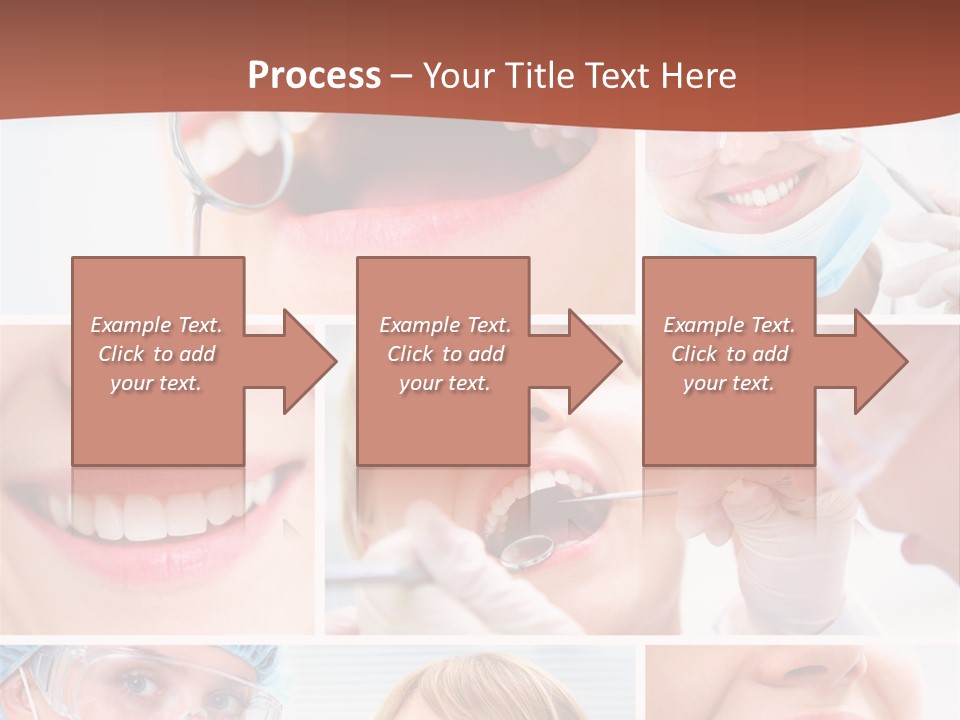 Process – Your Title Text Here

Example Text. Click to add your text.

Example Text. Click to add your text.

Example Text. Click to add your text.